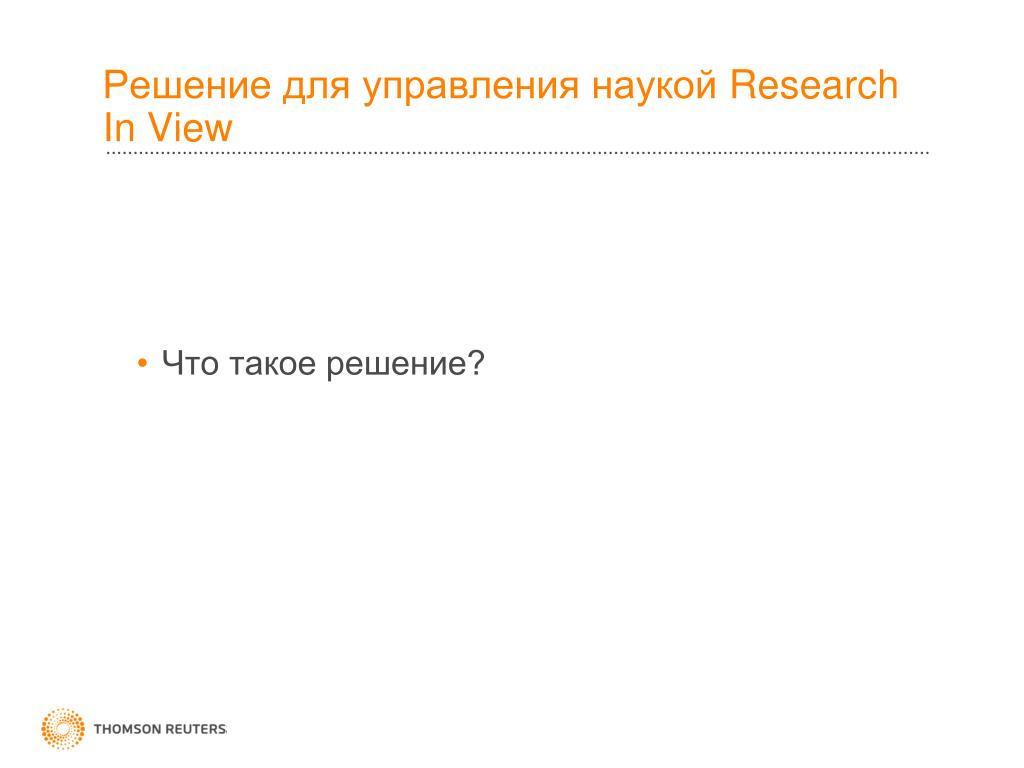 Решение для управления наукой Research In View

• Что такое решение?

THOMSON REUTERS